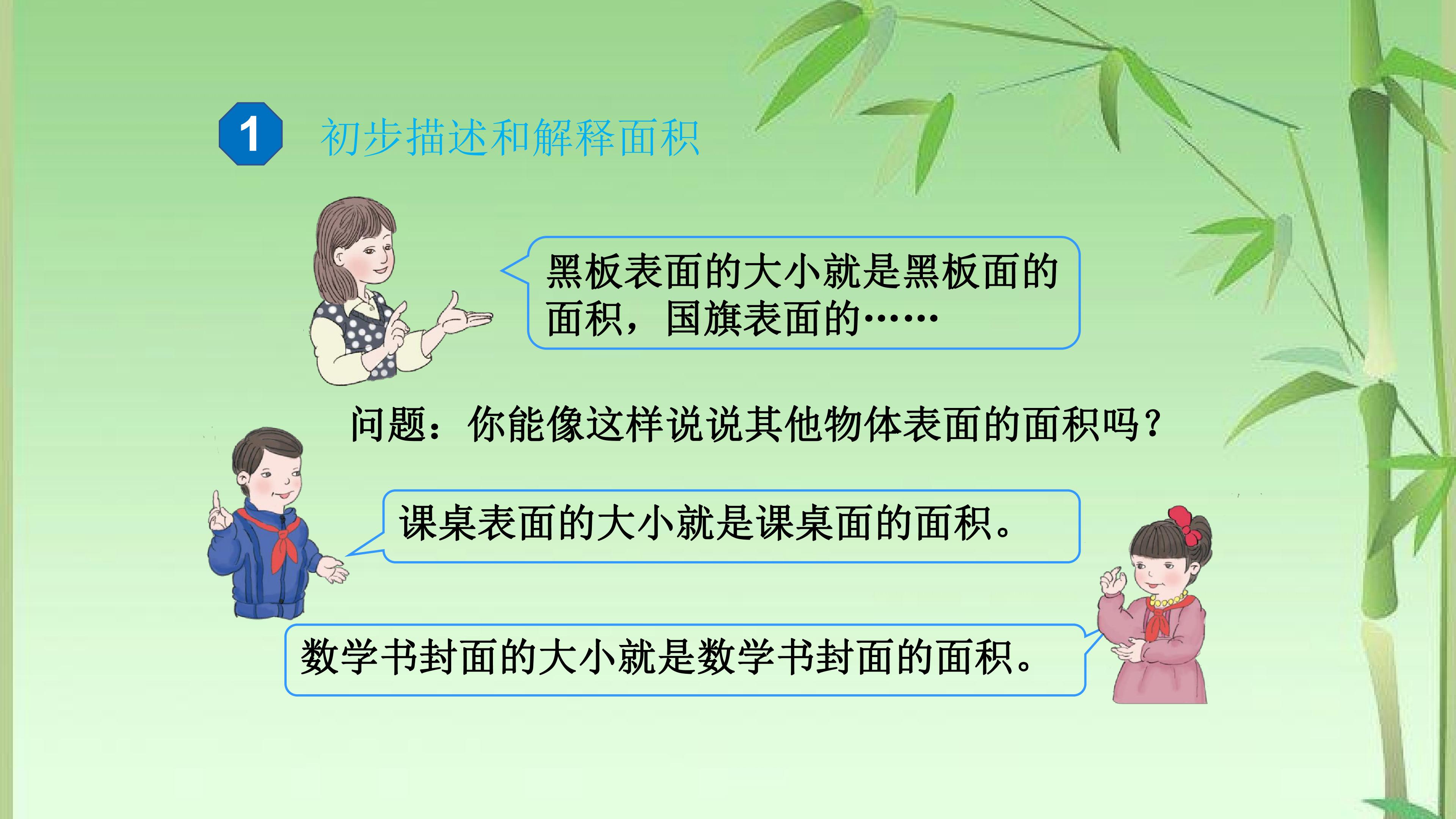 1 初步描述和解释面积

黑板表面的大小就是黑板面的面积，国旗表面的……

问题：你能像这样说说其他物体表面的面积吗？

课桌表面的大小就是课桌面的面积。

数学书封面的大小就是数学书封面的面积。